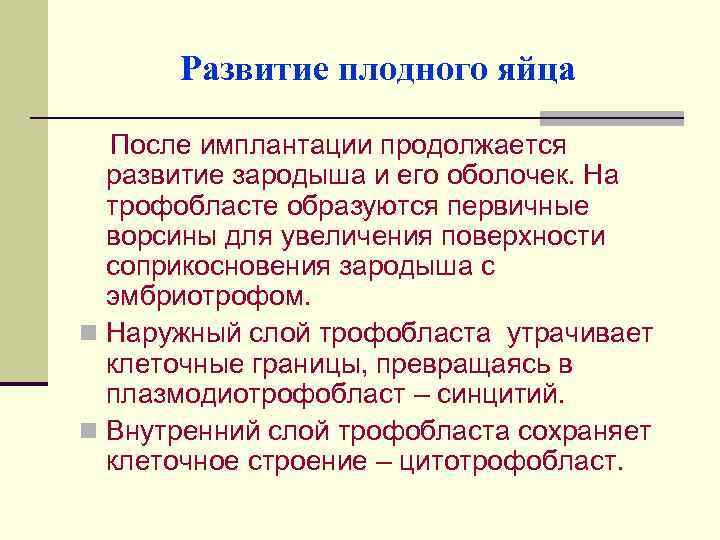 Развитие плодного яйца

После имплантации продолжается развитие зародыша и его оболочек. На трофобласте образуются первичные ворсины для увеличения поверхности соприкосновения зародыша с эмбриотрофом.

Наружный слой трофобласта утрачивает клеточные границы, превращаясь в плазмодиотрофобласт – синцитий.

Внутренний слой трофобласта сохраняет клеточное строение – цитотрофобласт.